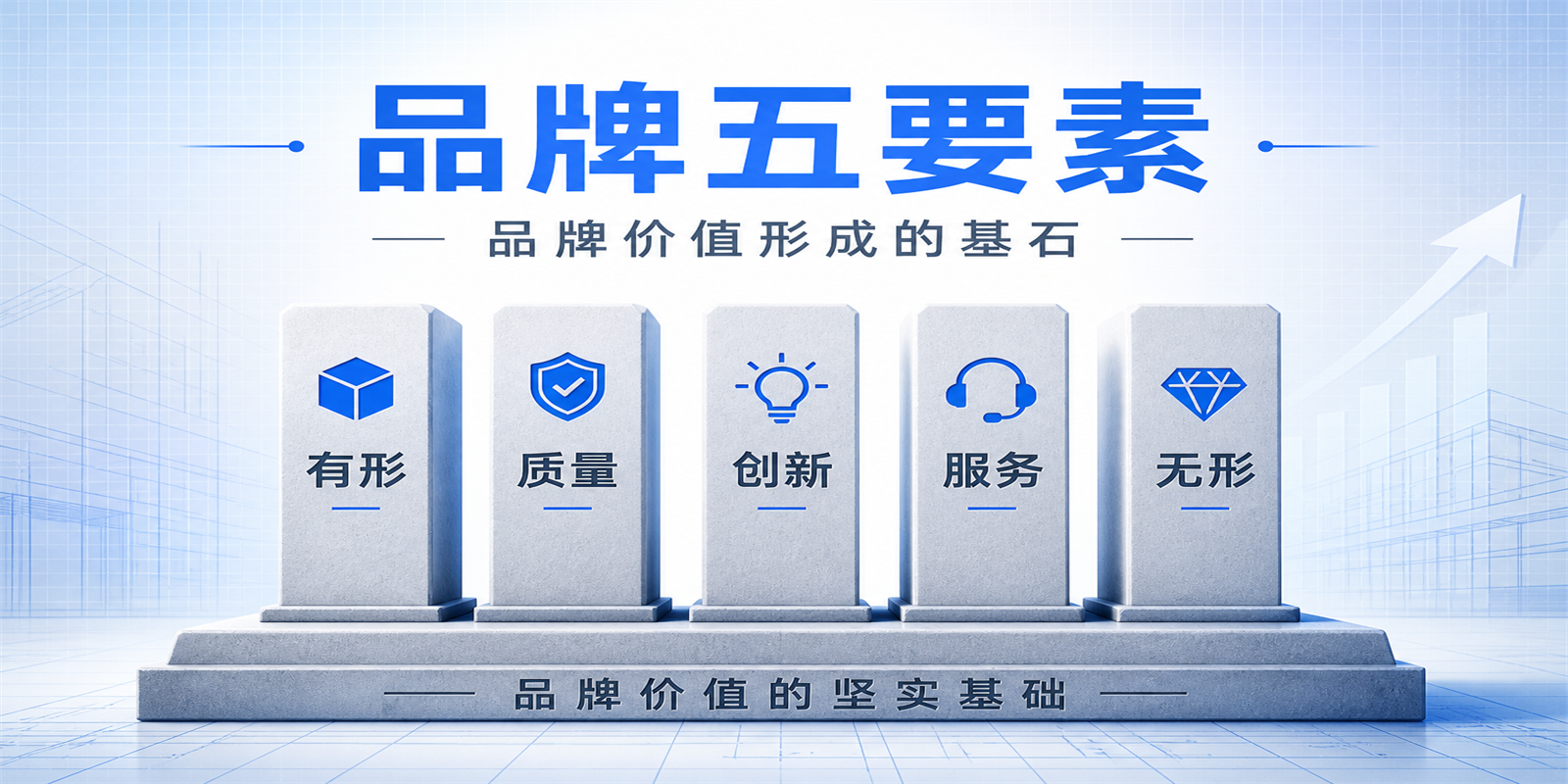 品牌五要素

品牌价值形成的基石

有形

质量

创新

服务

无形

品牌价值的坚实基础